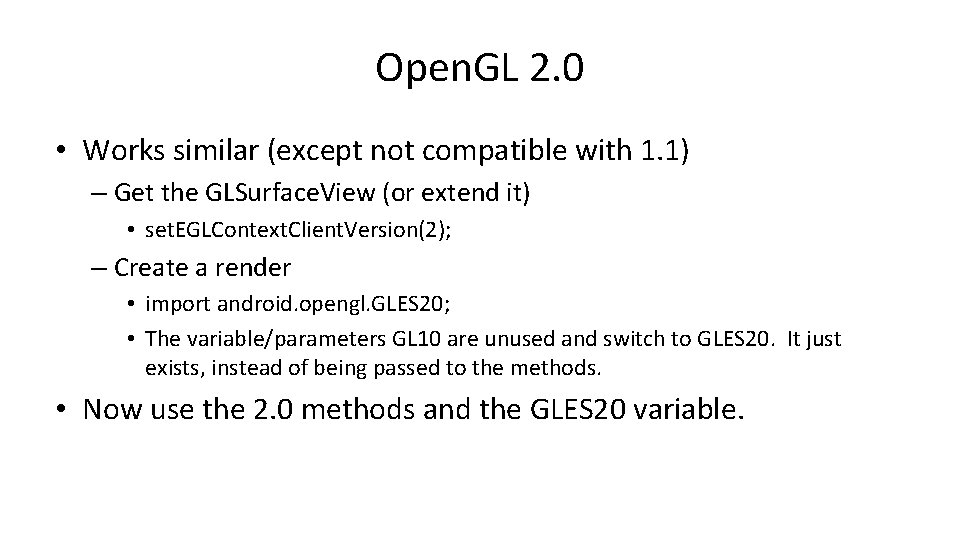 OpenGL 2.0

• Works similar (except not compatible with 1.1)
– Get the GLSurfaceView (or extend it)
• setEGLContextClientVersion(2);
– Create a render
• import android.opengl.GLES20;
• The variable/parameters GL10 are unused and switch to GLES20. It just exists, instead of being passed to the methods.

• Now use the 2.0 methods and the GLES20 variable.